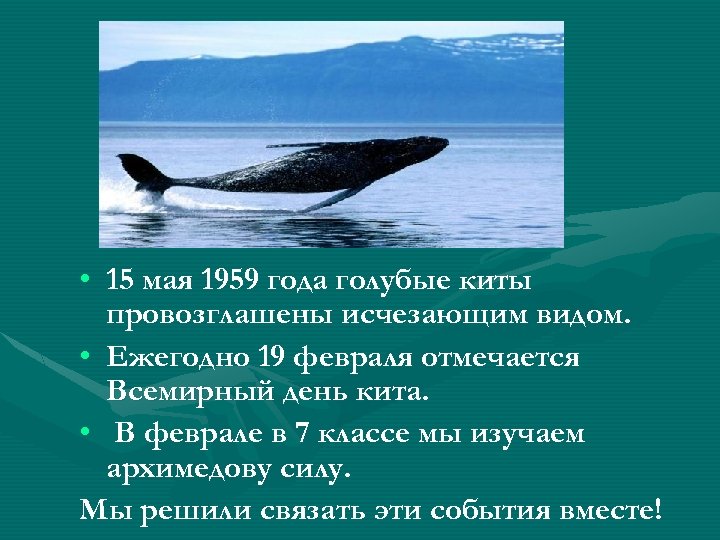 • 15 мая 1959 года голубые киты провозглашены исчезающим видом.

• Ежегодно 19 февраля отмечается Всемирный день кита.

• В феврале в 7 классе мы изучаем архимедову силу.

Мы решили связать эти события вместе!